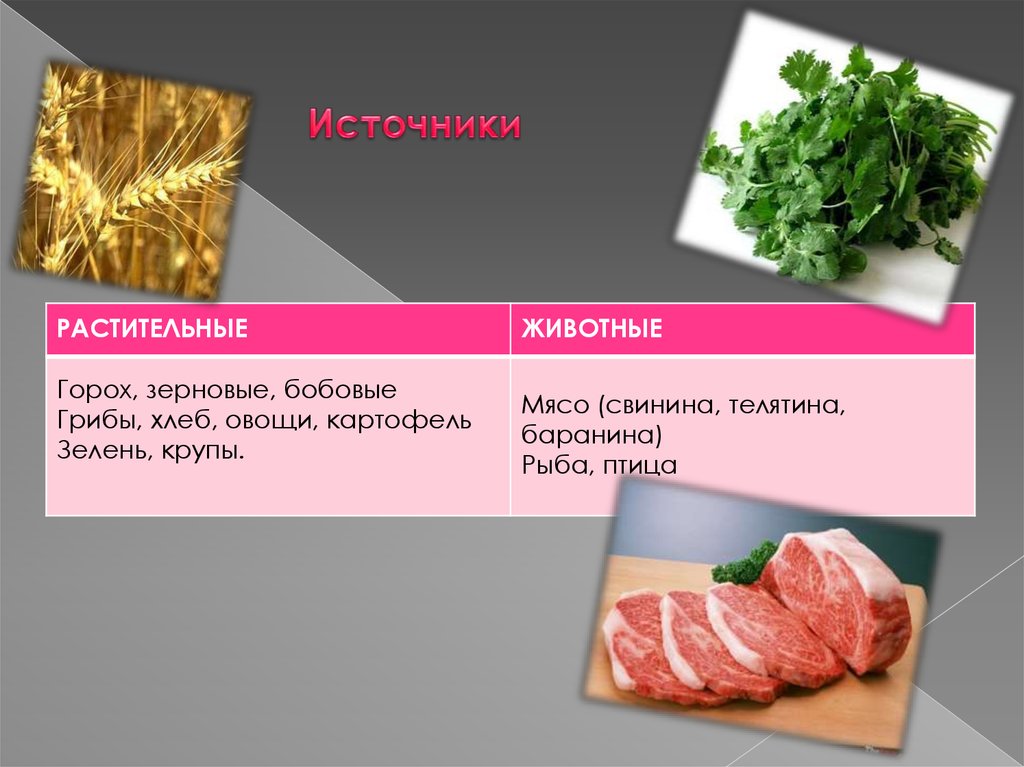 Источники

| РАСТИТЕЛЬНЫЕ | ЖИВОТНЫЕ |
|---|---|
| Горох, зерновые, бобовые Грибы, хлеб, овощи, картофель Зелень, крупы. | Мясо (свинина, телятина, баранина) Рыба, птица |